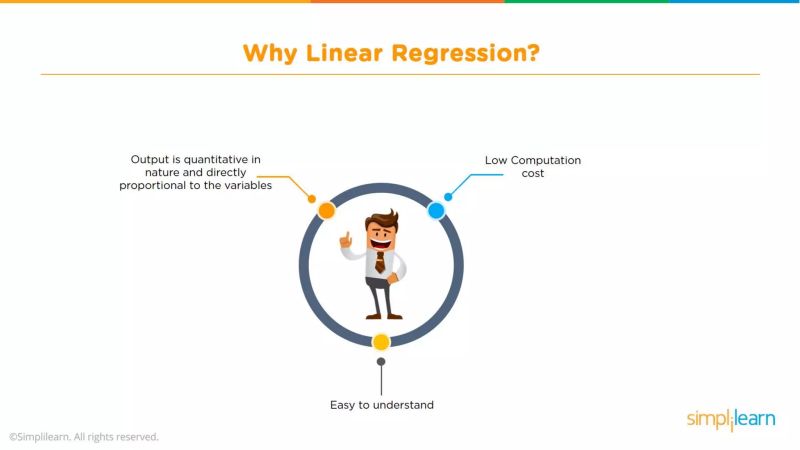 Why Linear Regression?

Output is quantitative in nature and directly proportional to the variables

Low Computation cost

Easy to understand

©Simplilearn. All rights reserved.

simplilearn